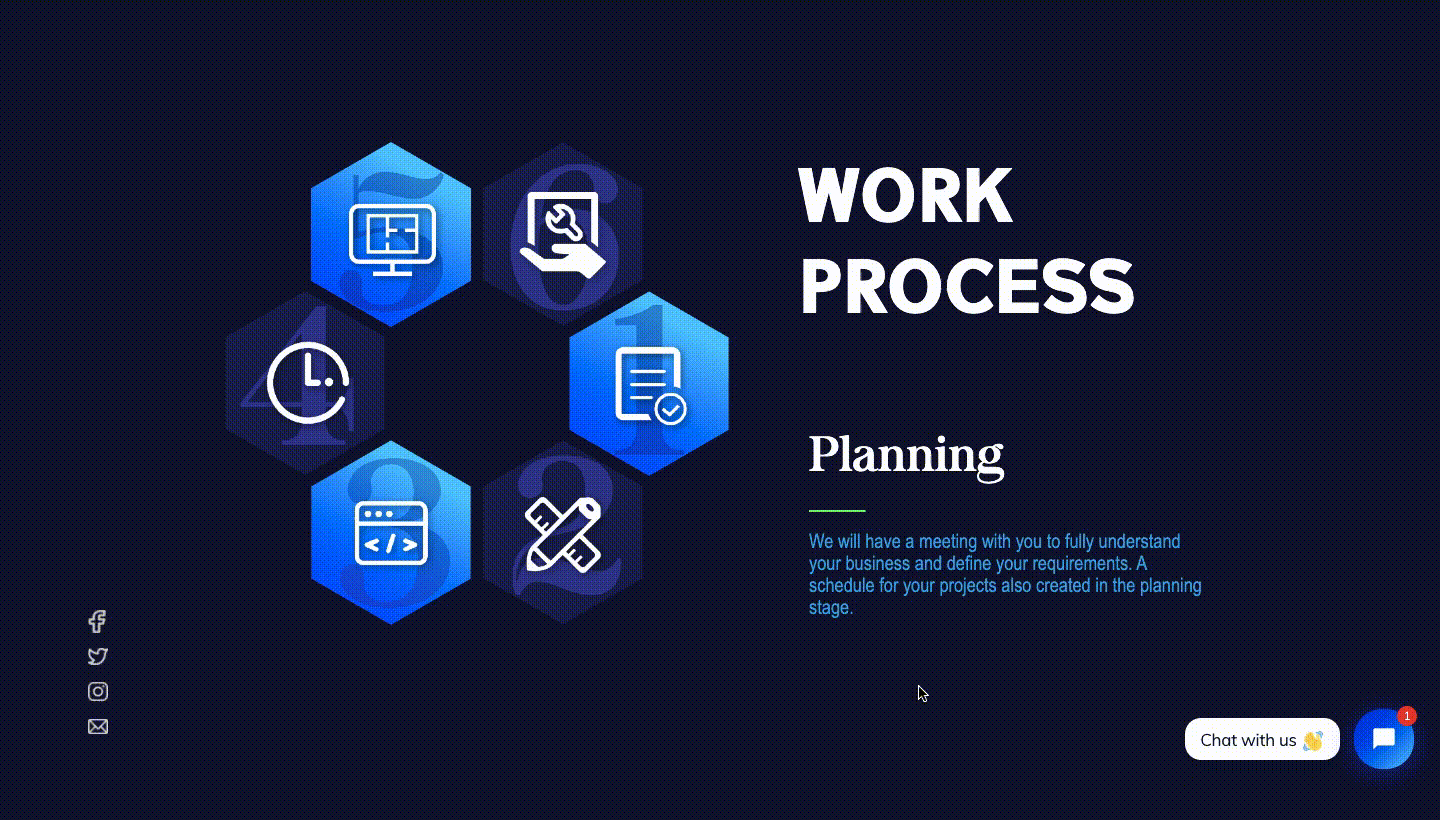 5
6
4
1
3
2

WORK PROCESS

Planning

We will have a meeting with you to fully understand your business and define your requirements. A schedule for your projects also created in the planning stage.

Chat with us 👋
1